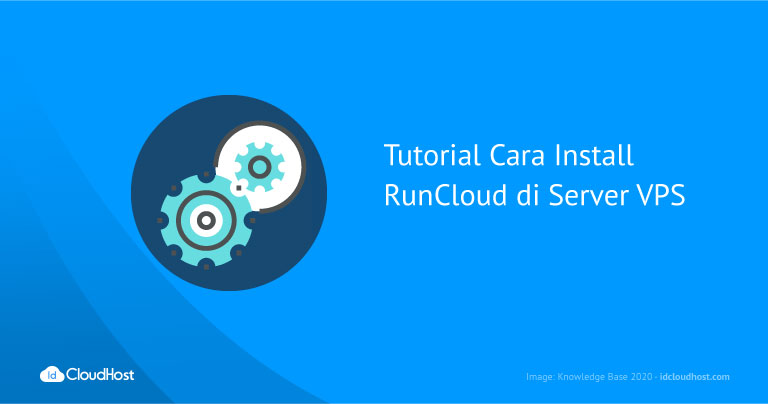 Tutorial Cara Install RunCloud di Server VPS

id CloudHost

Image: Knowledge Base 2020 - idcloudhost.com